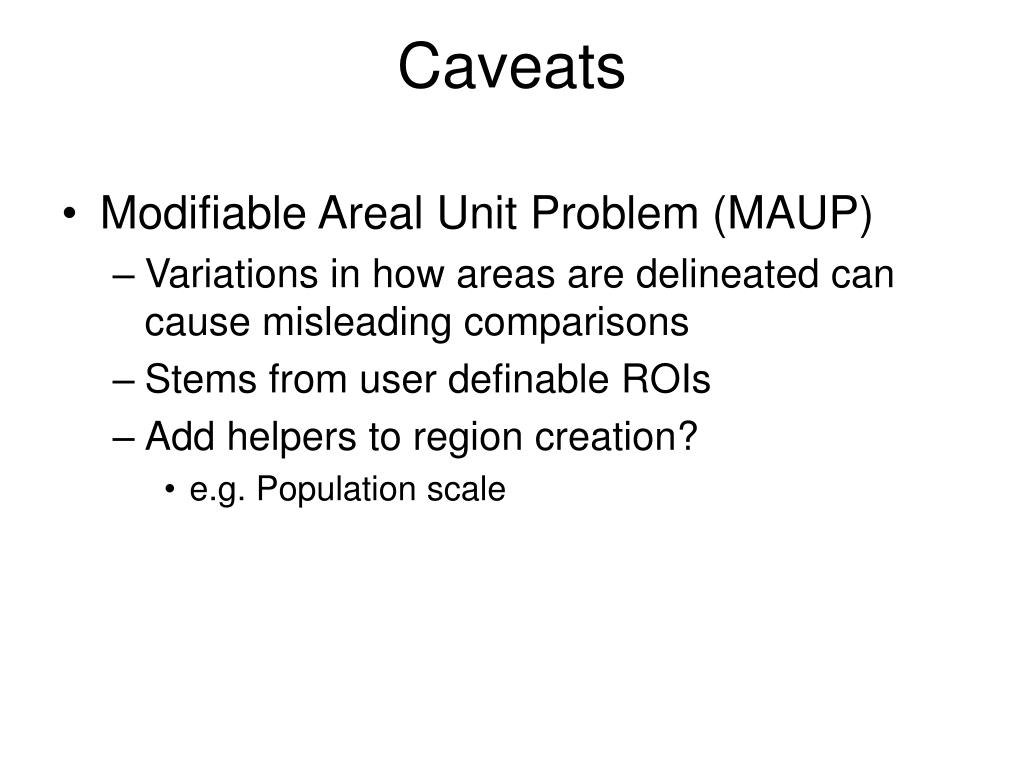 Caveats

• Modifiable Areal Unit Problem (MAUP)
– Variations in how areas are delineated can cause misleading comparisons
– Stems from user definable ROIs
– Add helpers to region creation?
• e.g. Population scale